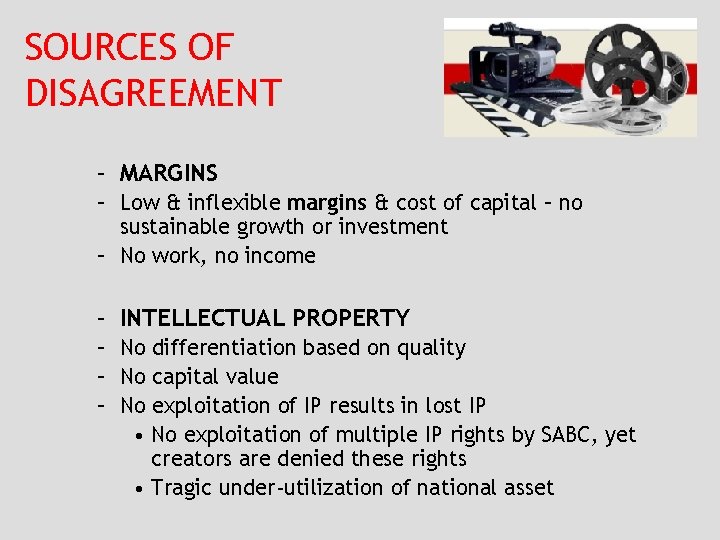 SOURCES OF DISAGREEMENT

– MARGINS
– Low & inflexible margins & cost of capital – no sustainable growth or investment
– No work, no income

– INTELLECTUAL PROPERTY
– No differentiation based on quality
– No capital value
– No exploitation of IP results in lost IP
• No exploitation of multiple IP rights by SABC, yet creators are denied these rights
• Tragic under-utilization of national asset